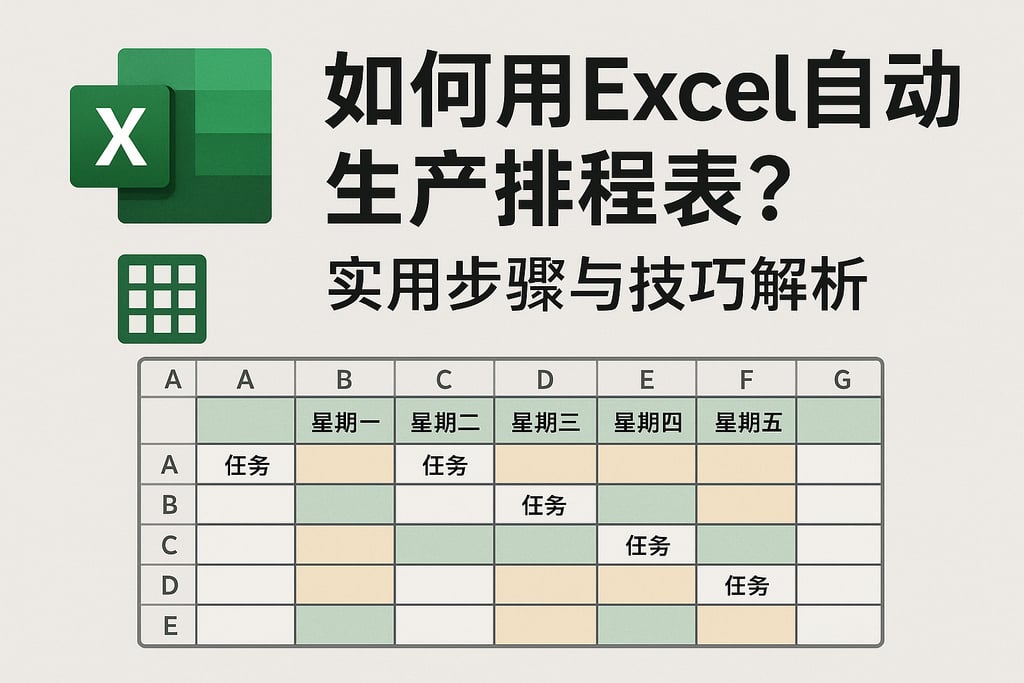 X

如何用Excel自动生产排程表?

实用步骤与技巧解析

| A | A | B | C | D | E | F | G |
|---|---|---|---|---|---|---|---|
| | | 星期一 | 星期二 | 星期三 | 星期四 | 星期五 | |
| A | 任务 | | 任务 | | | | |
| B | | | | 任务 | | | |
| C | | | | | 任务 | | |
| D | | | | | | 任务 | |
| E | | | | | | | |